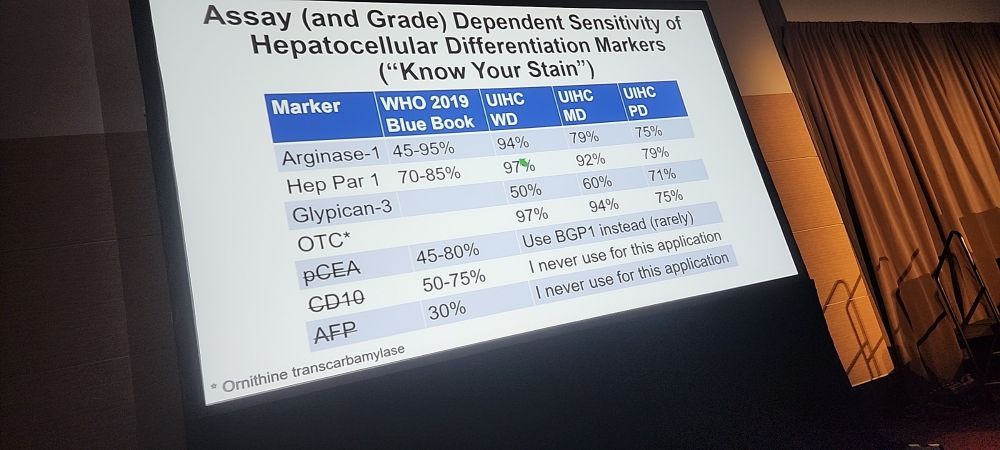 Assay (and Grade) Dependent Sensitivity of Hepatocellular Differentiation Markers
("Know Your Stain")

| Marker | WHO 2019 Blue Book | UIHC WD | UIHC MD | UIHC PD |
|---|---|---|---|---|
| Arginase-1 | 45-95% | 94% | 79% | 75% |
| Hep Par 1 | 70-85% | 97% | 92% | 79% |
| Glypican-3 | | 50% | 60% | 71% |
| OTC* | | 97% | 94% | 75% |
| pCEA | 45-80% | Use BGP1 instead (rarely) | | |
| CD10 | 50-75% | I never use for this application | | |
| AFP | 30% | I never use for this application | | |

* Ornithine transcarbamylase